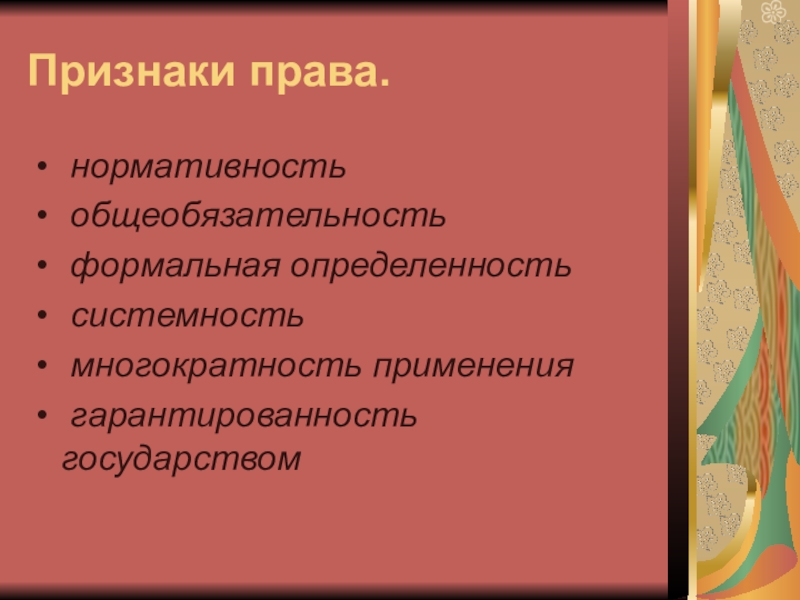 Признаки права.

• нормативность
• общеобязательность
• формальная определенность
• системность
• многократность применения
• гарантированность государством